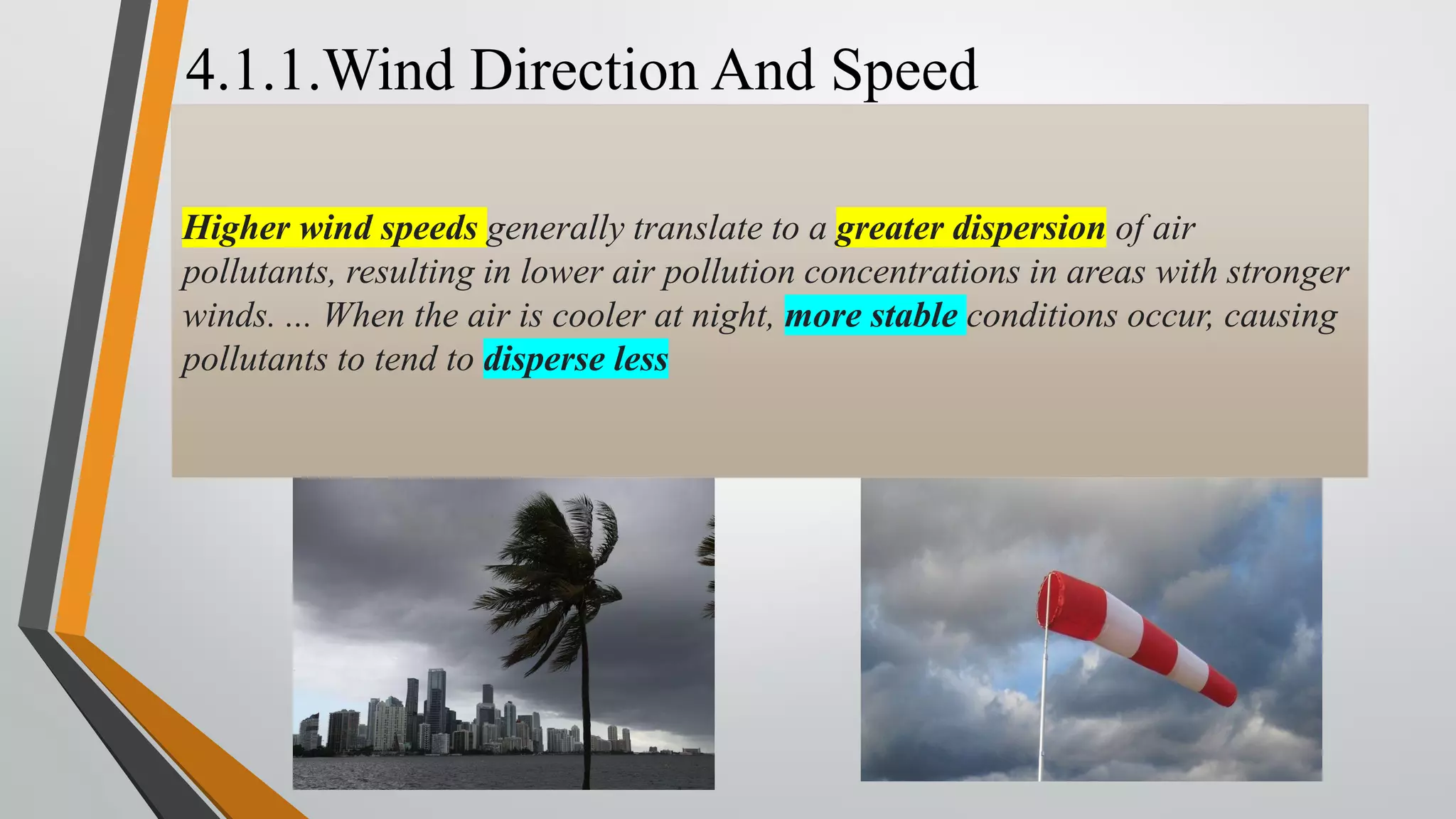 4.1.1.Wind Direction And Speed

Higher wind speeds generally translate to a greater dispersion of air pollutants, resulting in lower air pollution concentrations in areas with stronger winds. ... When the air is cooler at night, more stable conditions occur, causing pollutants to tend to disperse less